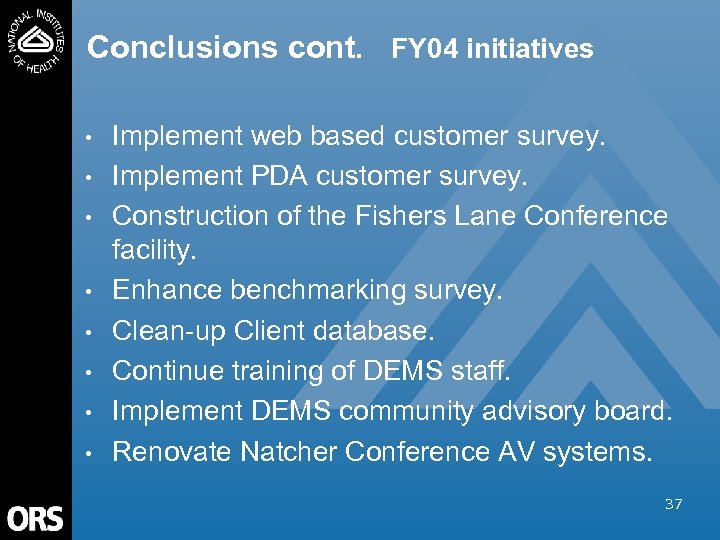 NATIONAL INSTITUTES OF HEALTH

Conclusions cont. FY04 initiatives

• Implement web based customer survey.
• Implement PDA customer survey.
• Construction of the Fishers Lane Conference facility.
• Enhance benchmarking survey.
• Clean-up Client database.
• Continue training of DEMS staff.
• Implement DEMS community advisory board.
• Renovate Natcher Conference AV systems.

ORS

37